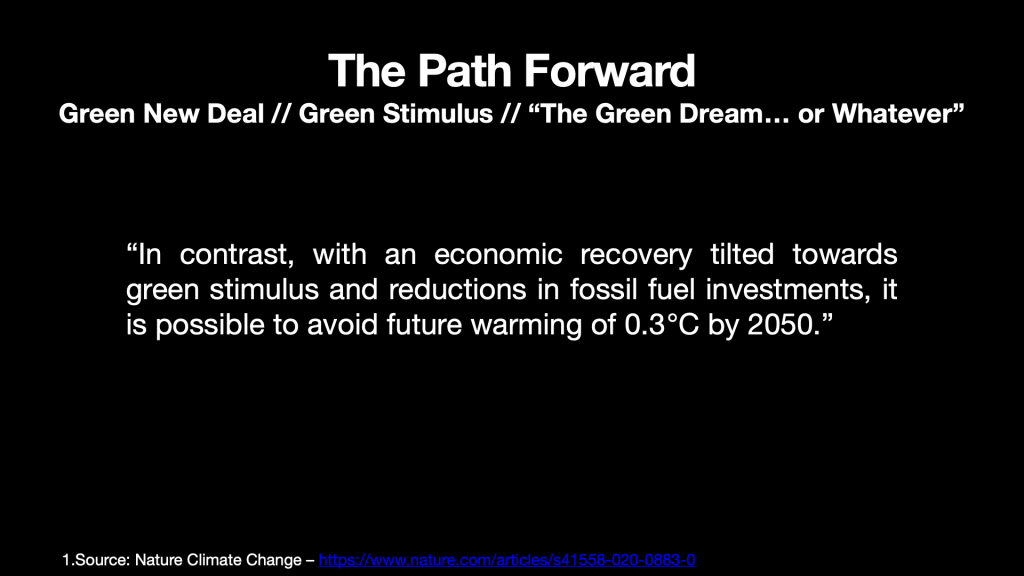 The Path Forward
Green New Deal // Green Stimulus // “The Green Dream… or Whatever”

“In contrast, with an economic recovery tilted towards green stimulus and reductions in fossil fuel investments, it is possible to avoid future warming of 0.3°C by 2050.”

1.Source: Nature Climate Change – https://www.nature.com/articles/s41558-020-0883-0